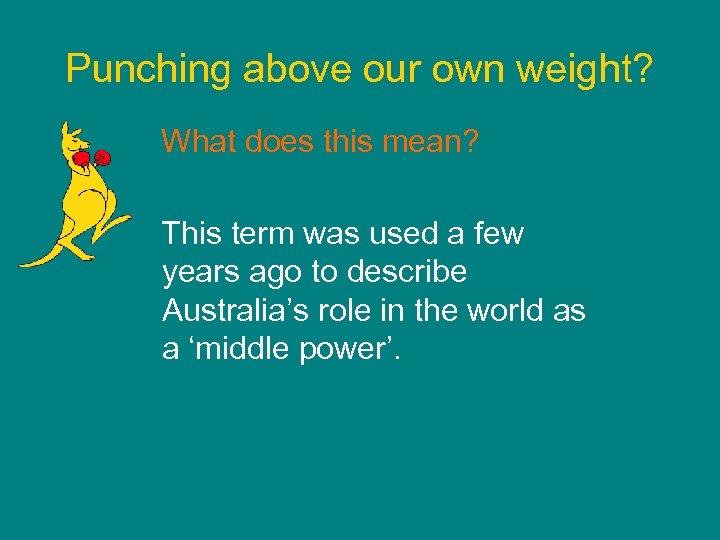 Punching above our own weight?

What does this mean?

This term was used a few years ago to describe Australia’s role in the world as a ‘middle power’.